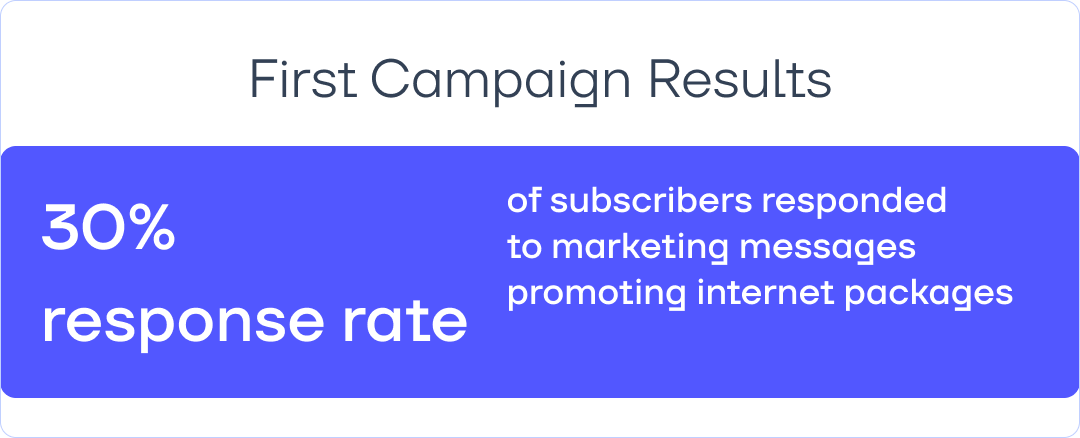 First Campaign Results

30%
response rate

of subscribers responded to marketing messages promoting internet packages